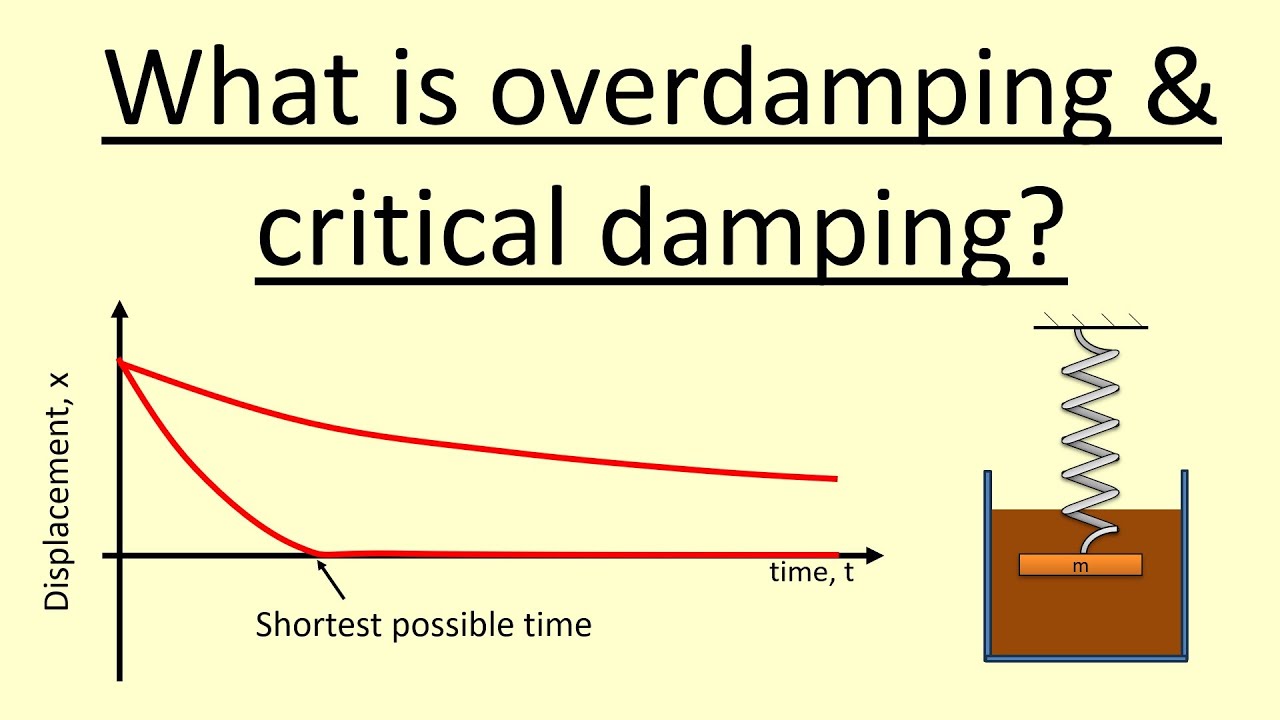 What is overdamping & critical damping?

Displacement, x

time, t

Shortest possible time

m